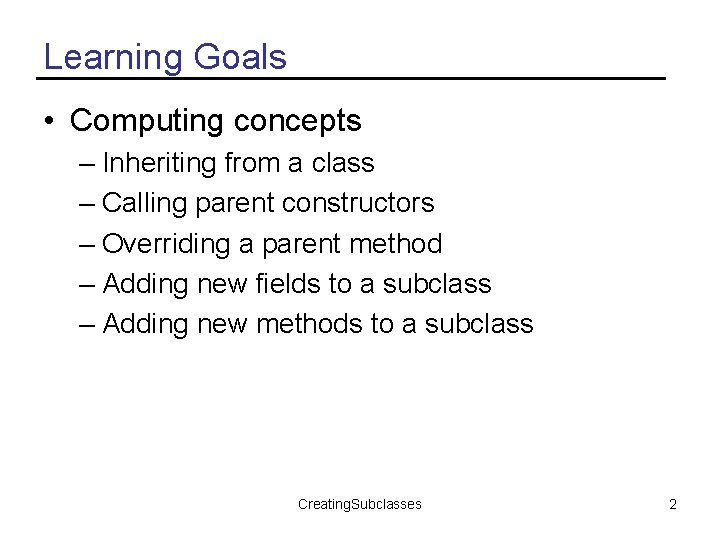 Learning Goals

• Computing concepts
– Inheriting from a class
– Calling parent constructors
– Overriding a parent method
– Adding new fields to a subclass
– Adding new methods to a subclass

CreatingSubclasses

2